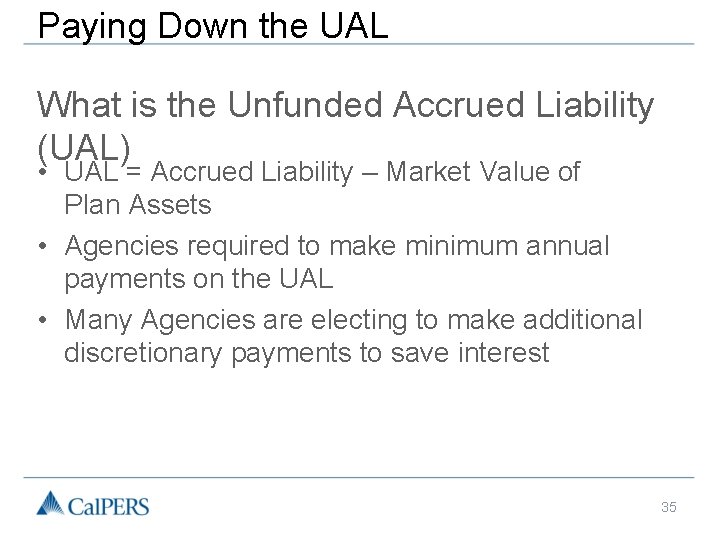 Paying Down the UAL

What is the Unfunded Accrued Liability (UAL)

• UAL = Accrued Liability – Market Value of Plan Assets
• Agencies required to make minimum annual payments on the UAL
• Many Agencies are electing to make additional discretionary payments to save interest

CalPERS

35